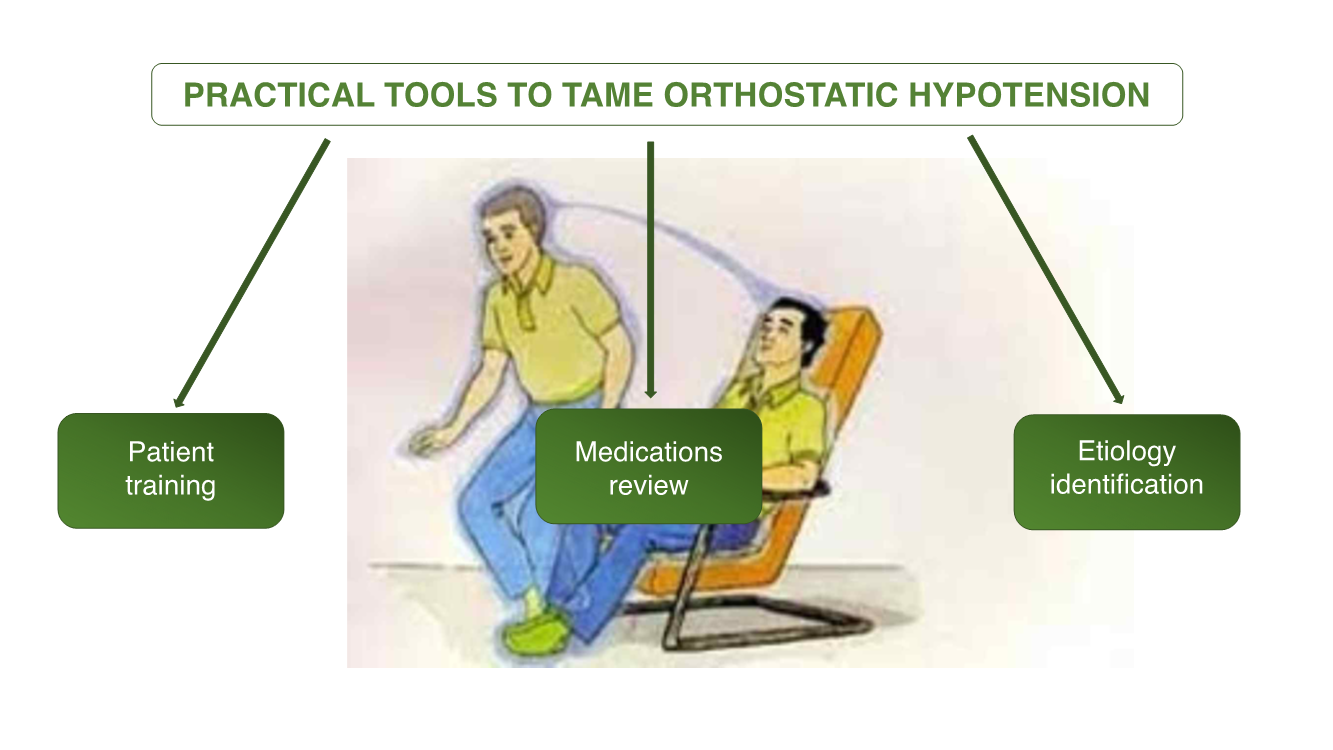 PRACTICAL TOOLS TO TAME ORTHOSTATIC HYPOTENSION

Patient training

Medications review

Etiology identification